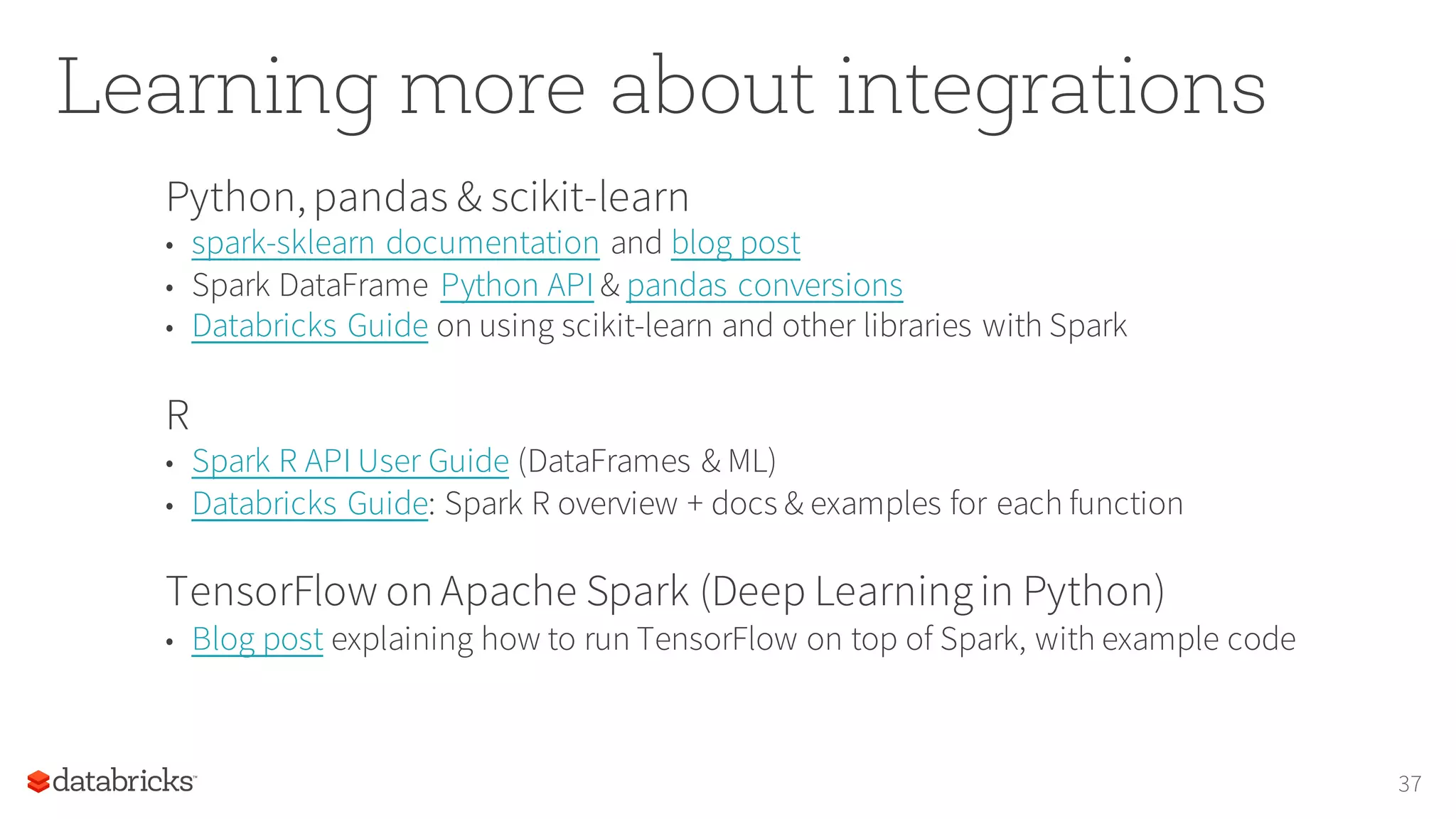 Learning more about integrations

Python, pandas & scikit-learn

• spark-sklearn documentation and blog post
• Spark DataFrame Python API & pandas conversions
• Databricks Guide on using scikit-learn and other libraries with Spark

R

• Spark R API User Guide (DataFrames & ML)
• Databricks Guide: Spark R overview + docs & examples for each function

TensorFlow on Apache Spark (Deep Learning in Python)

• Blog post explaining how to run TensorFlow on top of Spark, with example code

databricks

37